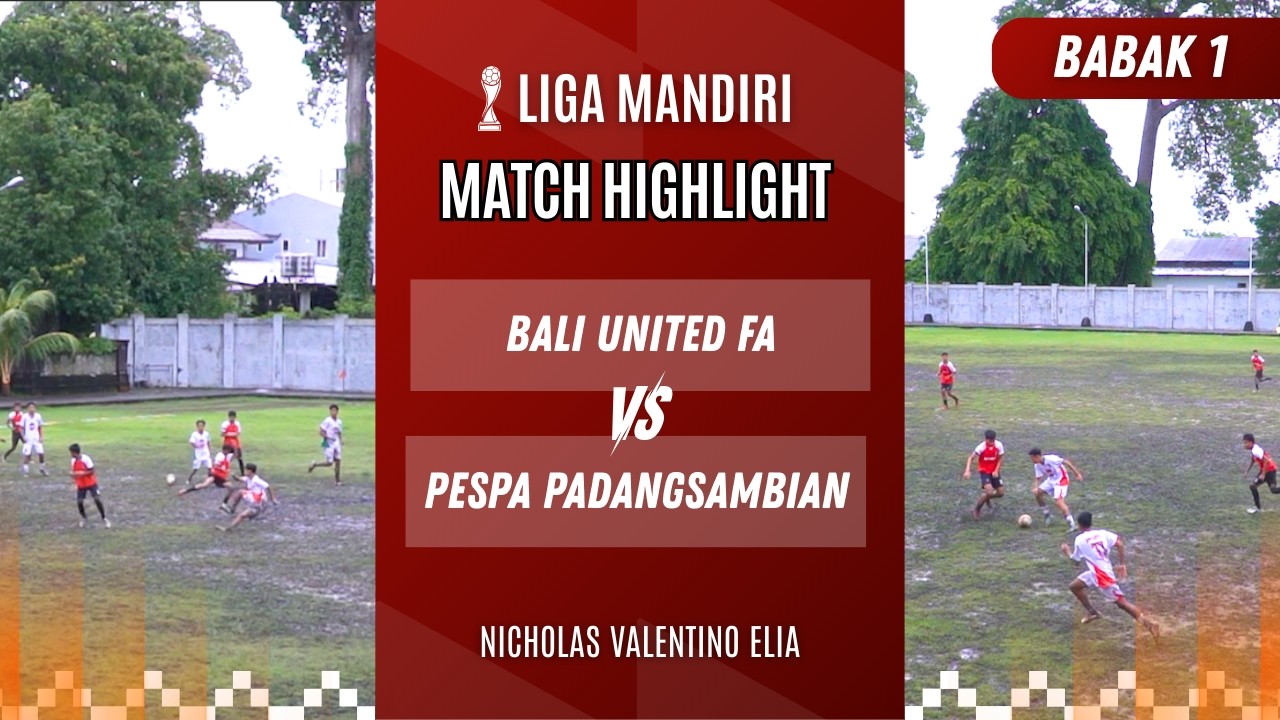 BABAK 1

LIGA MANDIRI

MATCH HIGHLIGHT

BALI UNITED FA

VS

PESPA PADANGSAMBIAN

NICHOLAS VALENTINO ELIA